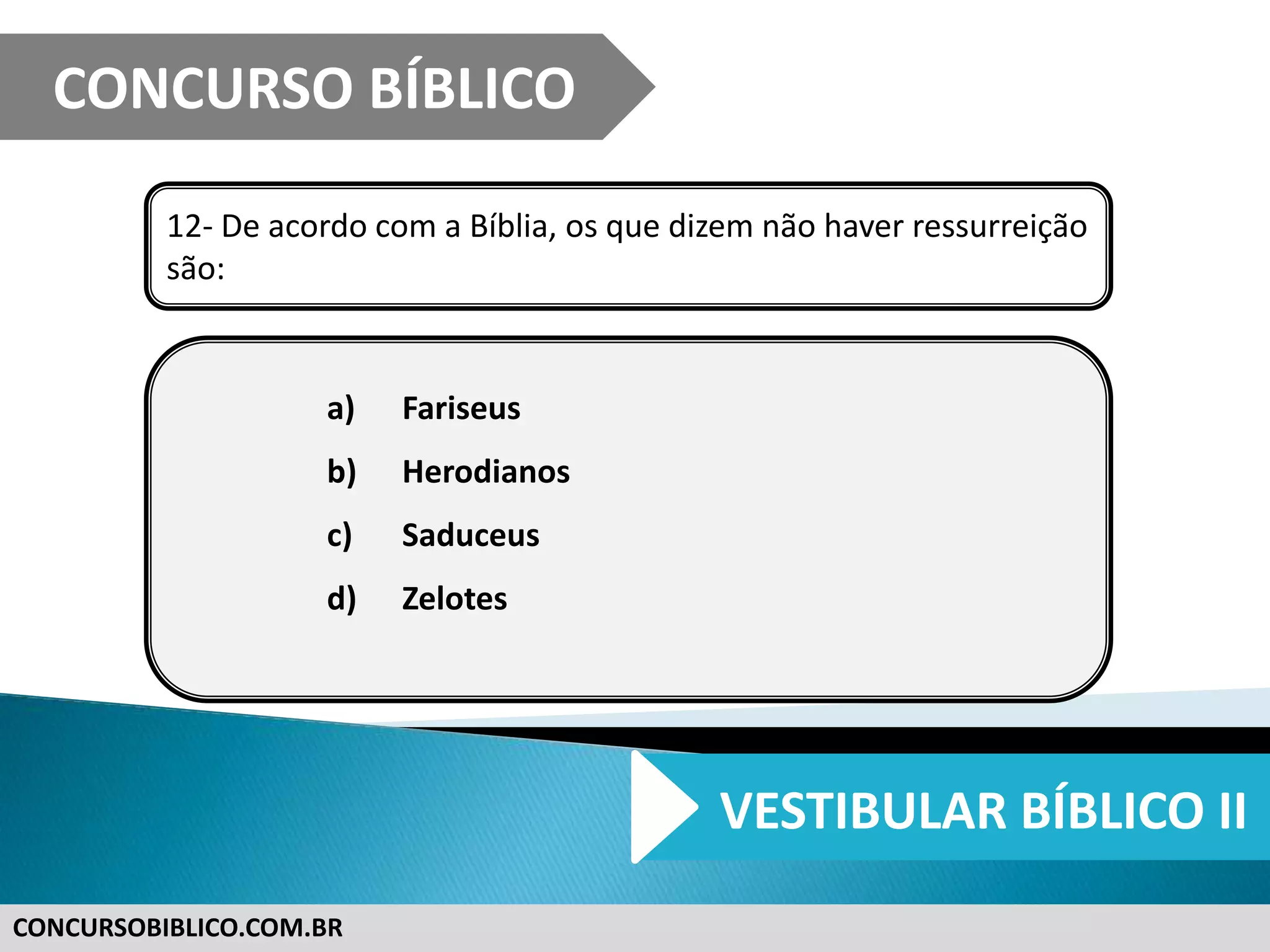 CONCURSO BÍBLICO

12- De acordo com a Bíblia, os que dizem não haver ressurreição são:

a) Fariseus
b) Herodianos
c) Saduceus
d) Zelotes

VESTIBULAR BÍBLICO II

CONCURSOBIBLICO.COM.BR